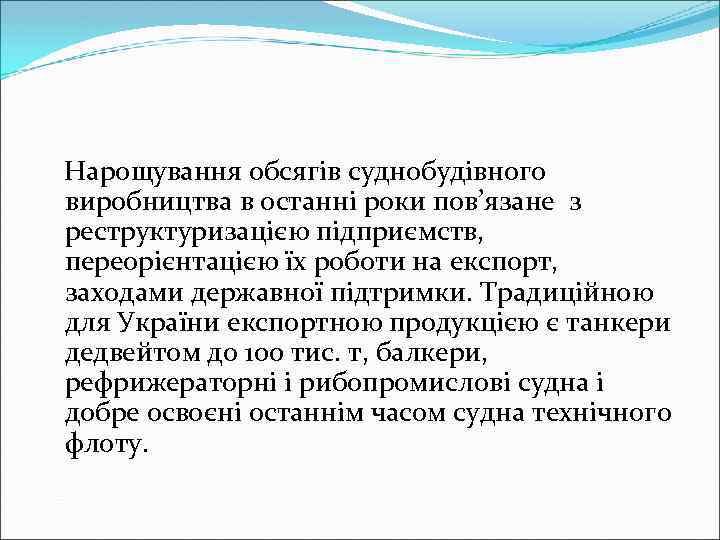 Нарощування обсягів суднобудівного виробництва в останні роки пов’язане з реструктуризацією підприємств, переорієнтацією їх роботи на експорт, заходами державної підтримки. Традиційною для України експортною продукцією є танкери дедвейтом до 100 тис. т, балкери, рефрижераторні і рибопромислові судна і добре освоєні останнім часом судна технічного флоту.